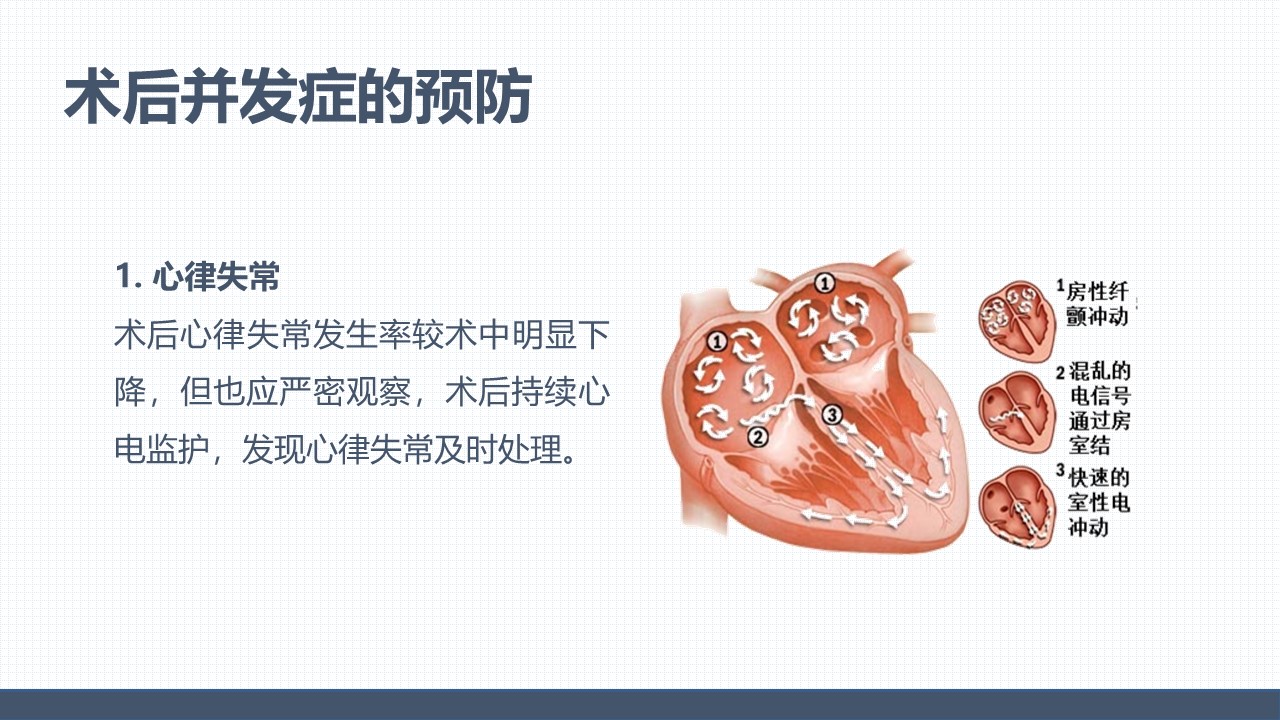 术后并发症的预防

1. 心律失常

术后心律失常发生率较术中明显下降，但也应严密观察，术后持续心电监护，发现心律失常及时处理。

①

①

②

③

1 房性纤颤冲动

2 混乱的电信号通过房室结

3 快速的室性电冲动